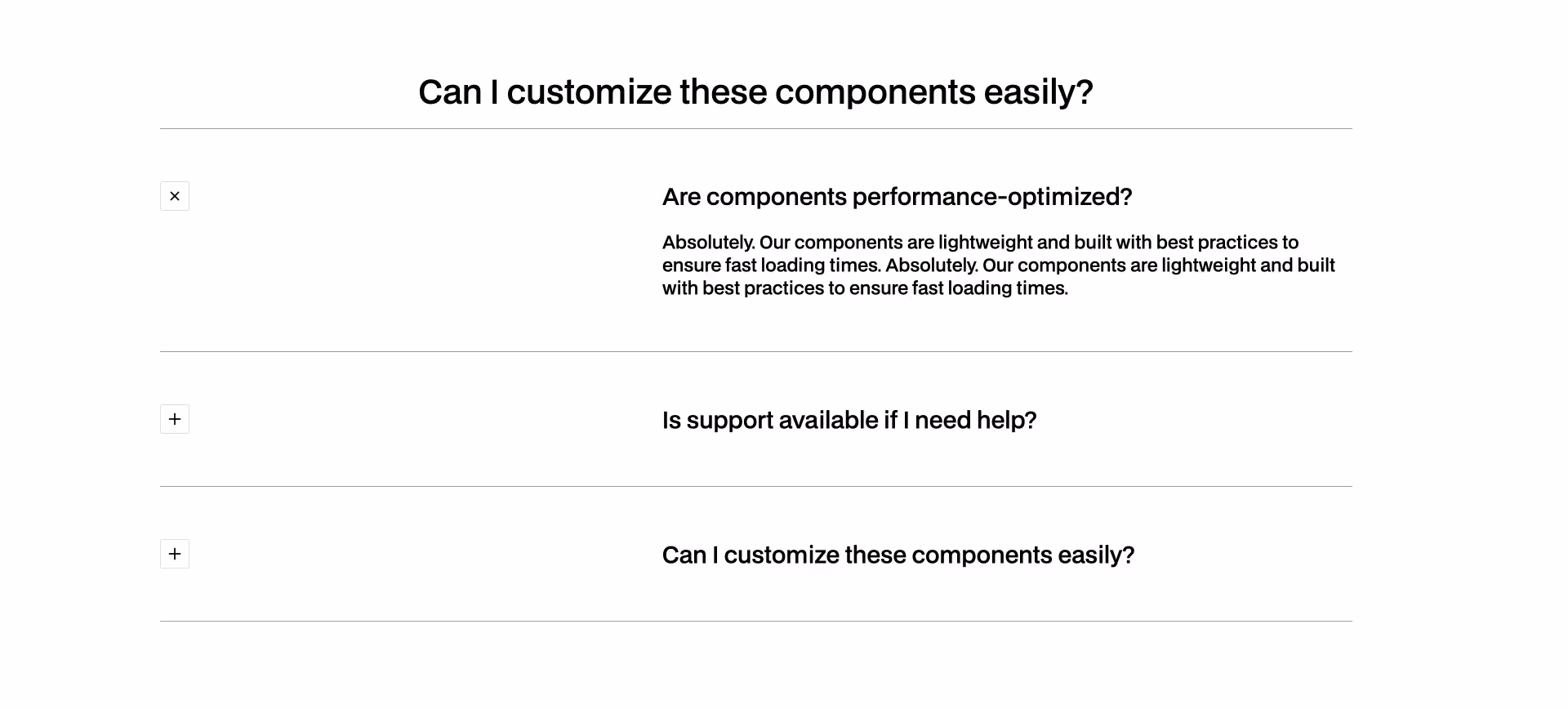 Can I customize these components easily?

×

Are components performance-optimized?

Absolutely. Our components are lightweight and built with best practices to ensure fast loading times. Absolutely. Our components are lightweight and built with best practices to ensure fast loading times.

+

Is support available if I need help?

+

Can I customize these components easily?